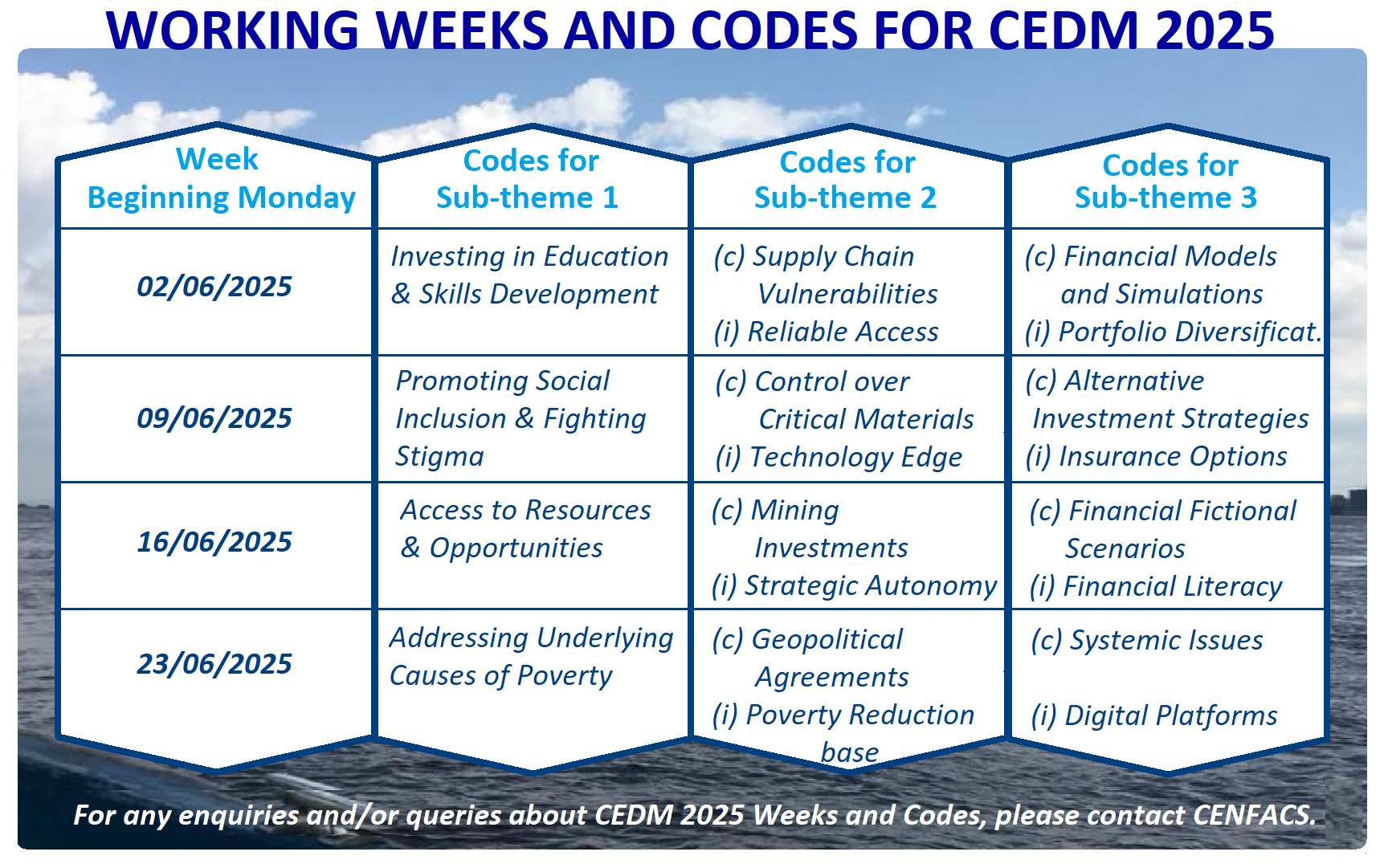 WORKING WEEKS AND CODES FOR CEDM 2025

| Week Beginning Monday | Codes for Sub-theme 1 | Codes for Sub-theme 2 | Codes for Sub-theme 3 |
|---|---|---|---|
| 02/06/2025 | Investing in Education & Skills Development | (c) Supply Chain Vulnerabilities (i) Reliable Access | (c) Financial Models and Simulations (i) Portfolio Diversificat. |
| 09/06/2025 | Promoting Social Inclusion & Fighting Stigma | (c) Control over Critical Materials (i) Technology Edge | (c) Alternative Investment Strategies (i) Insurance Options |
| 16/06/2025 | Access to Resources & Opportunities | (c) Mining Investments (i) Strategic Autonomy | (c) Financial Fictional Scenarios (i) Financial Literacy |
| 23/06/2025 | Addressing Underlying Causes of Poverty | (c) Geopolitical Agreements (i) Poverty Reduction base | (c) Systemic Issues (i) Digital Platforms |

For any enquiries and/or queries about CEDM 2025 Weeks and Codes, please contact CENFACS.